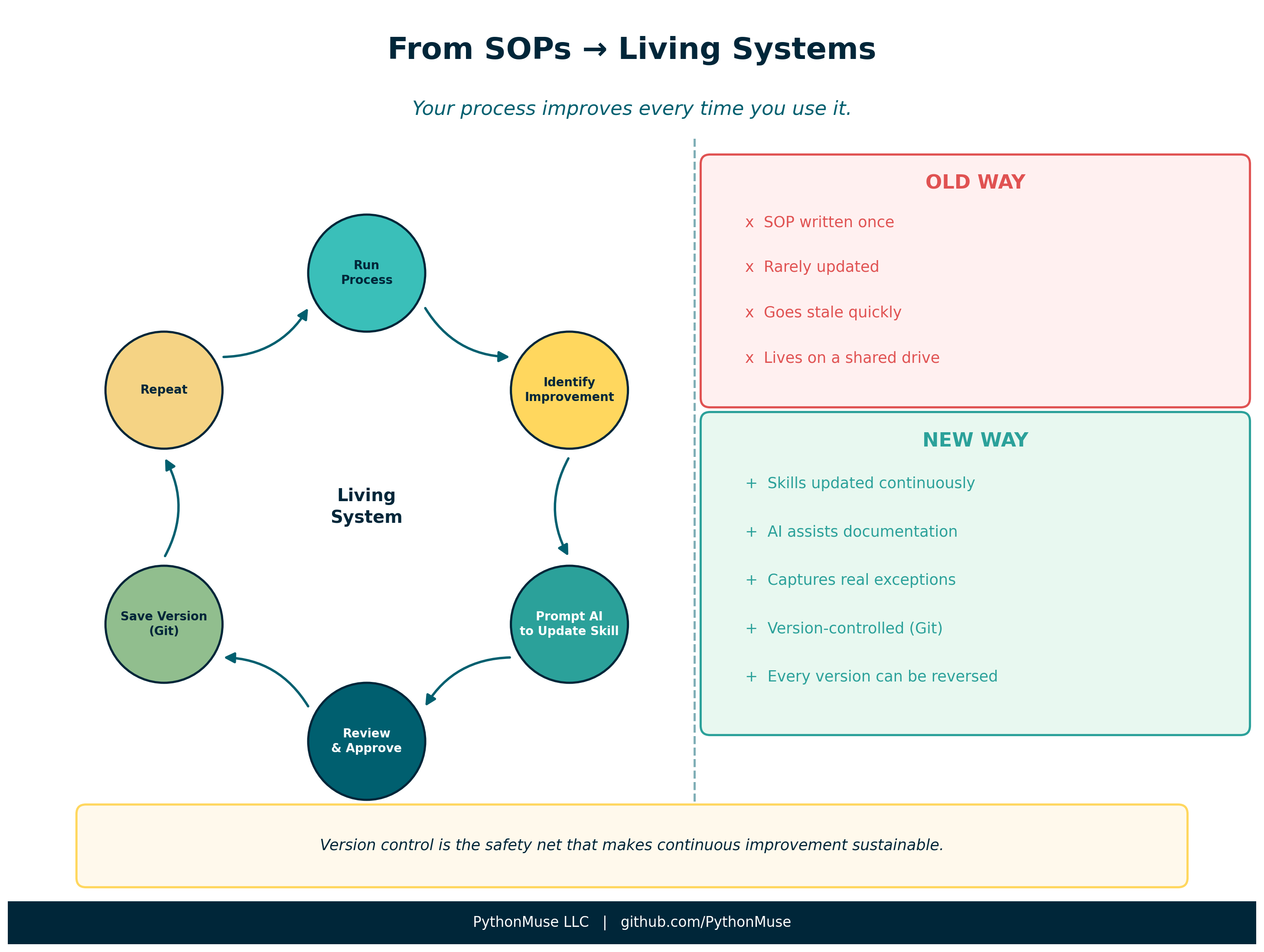 From SOPs → Living Systems

Your process improves every time you use it.

Run Process

Identify Improvement

Prompt AI to Update Skill

Review & Approve

Save Version (Git)

Repeat

Living System

OLD WAY

x SOP written once

x Rarely updated

x Goes stale quickly

x Lives on a shared drive

NEW WAY

+ Skills updated continuously

+ AI assists documentation

+ Captures real exceptions

+ Version-controlled (Git)

+ Every version can be reversed

Version control is the safety net that makes continuous improvement sustainable.

PythonMuse LLC | github.com/PythonMuse